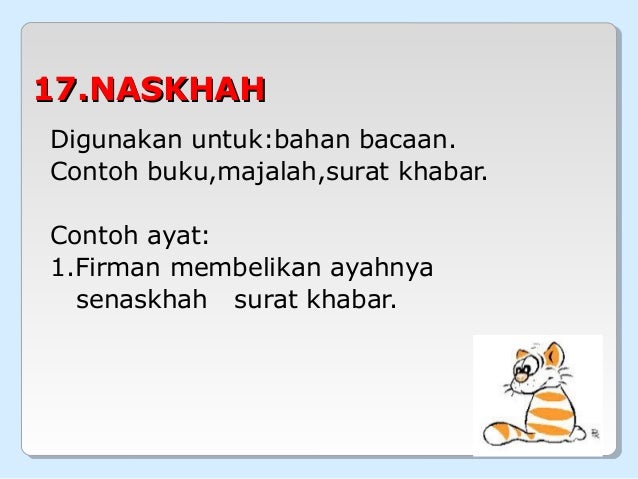 17.NASKHAH

Digunakan untuk:bahan bacaan.
Contoh buku,majalah,surat khabar.

Contoh ayat:
1.Firman membelikan ayahnya senaskhah surat khabar.